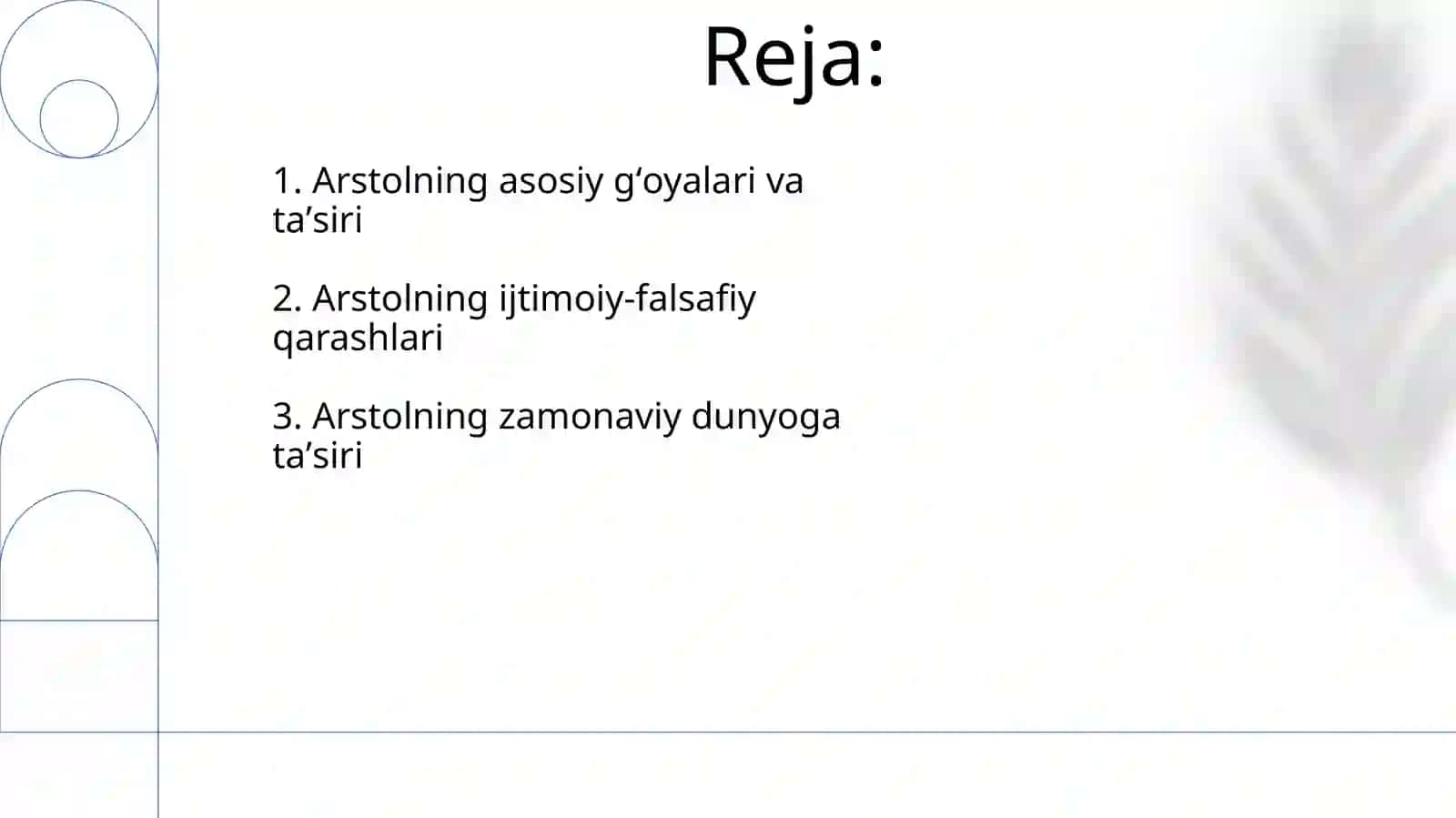 Reja:

1. Arstolning asosiy g‘oyalari va ta’siri

2. Arstolning ijtimoiy-falsafiy qarashlari

3. Arstolning zamonaviy dunyoga ta’siri